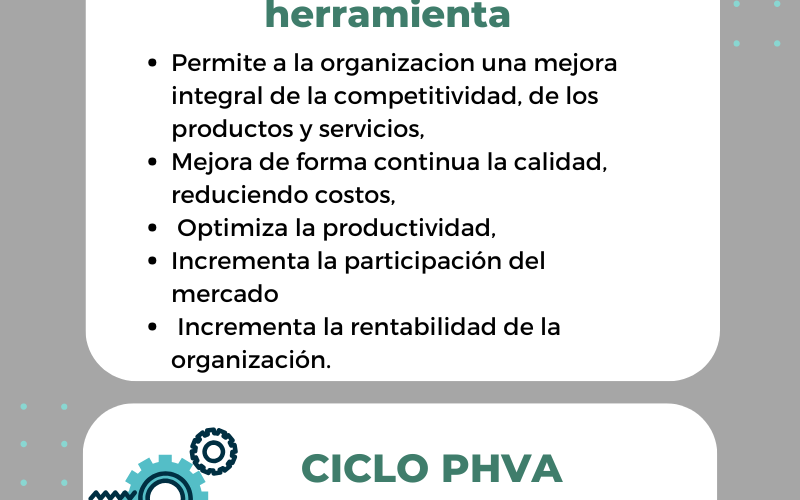 herramienta

- Permite a la organizacion una mejora integral de la competitividad, de los productos y servicios,
- Mejora de forma continua la calidad, reduciendo costos,
- Optimiza la productividad,
- Incrementa la participación del mercado
- Incrementa la rentabilidad de la organización.

CICLO PHVA